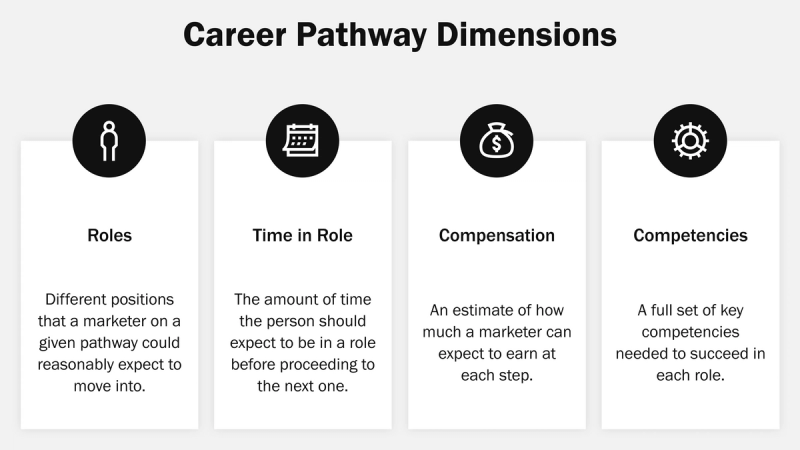 Career Pathway Dimensions

Roles

Different positions that a marketer on a given pathway could reasonably expect to move into.

Time in Role

The amount of time the person should expect to be in a role before proceeding to the next one.

Compensation

An estimate of how much a marketer can expect to earn at each step.

Competencies

A full set of key competencies needed to succeed in each role.